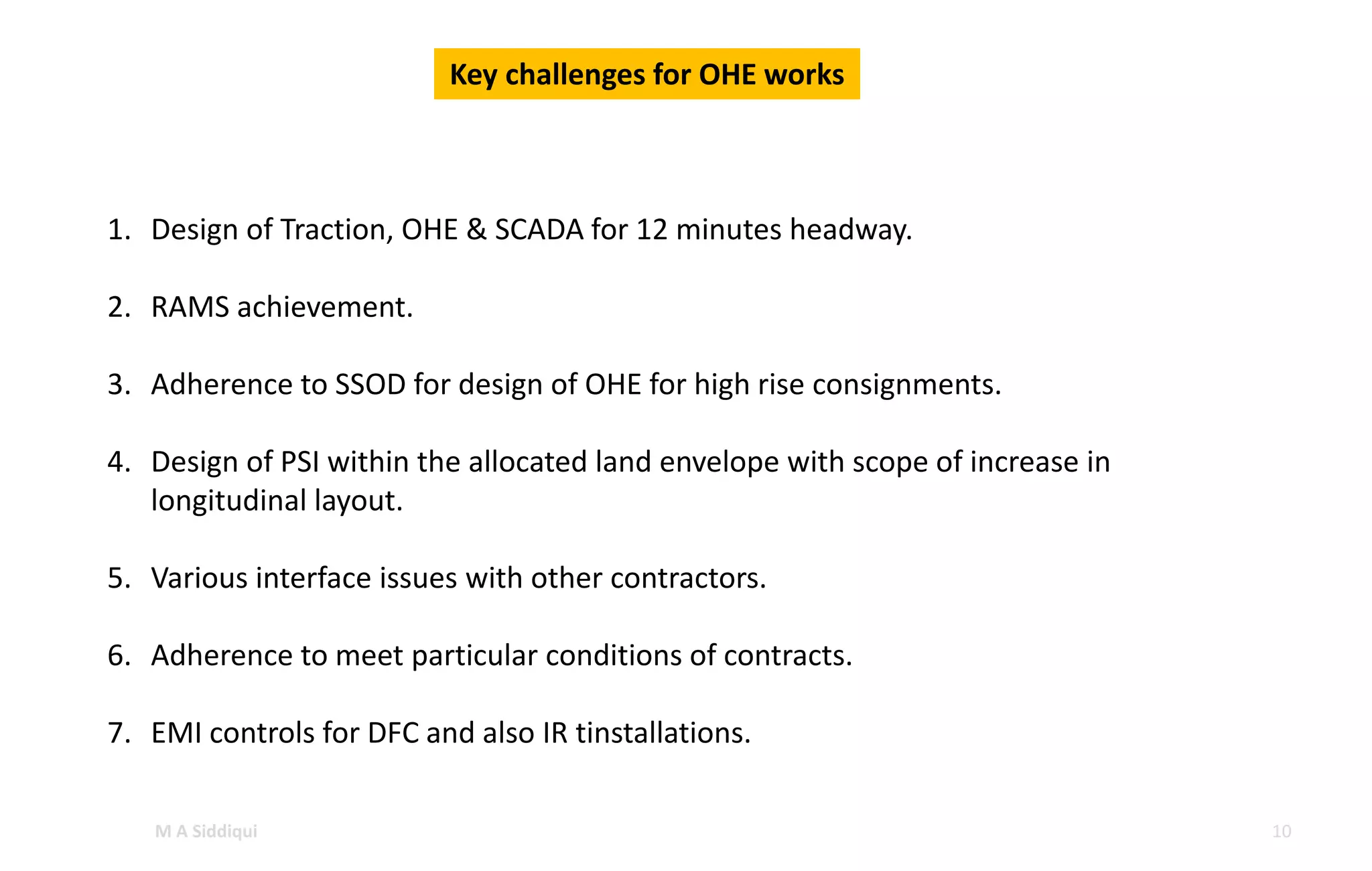 Key challenges for OHE works

1. Design of Traction, OHE & SCADA for 12 minutes headway.

2. RAMS achievement.

3. Adherence to SSOD for design of OHE for high rise consignments.

4. Design of PSI within the allocated land envelope with scope of increase in longitudinal layout.

5. Various interface issues with other contractors.

6. Adherence to meet particular conditions of contracts.

7. EMI controls for DFC and also IR tinstallations.

M A Siddiqui

10